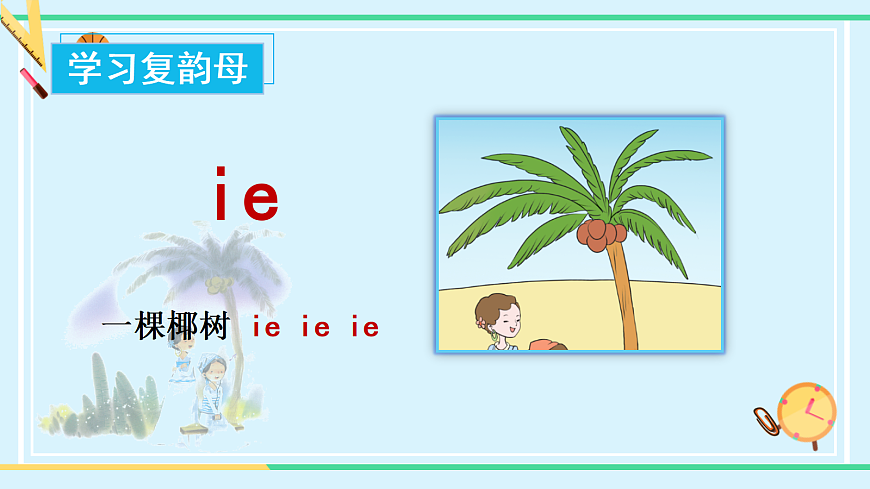 学习复韵母

ie

一棵椰树 ie ie ie